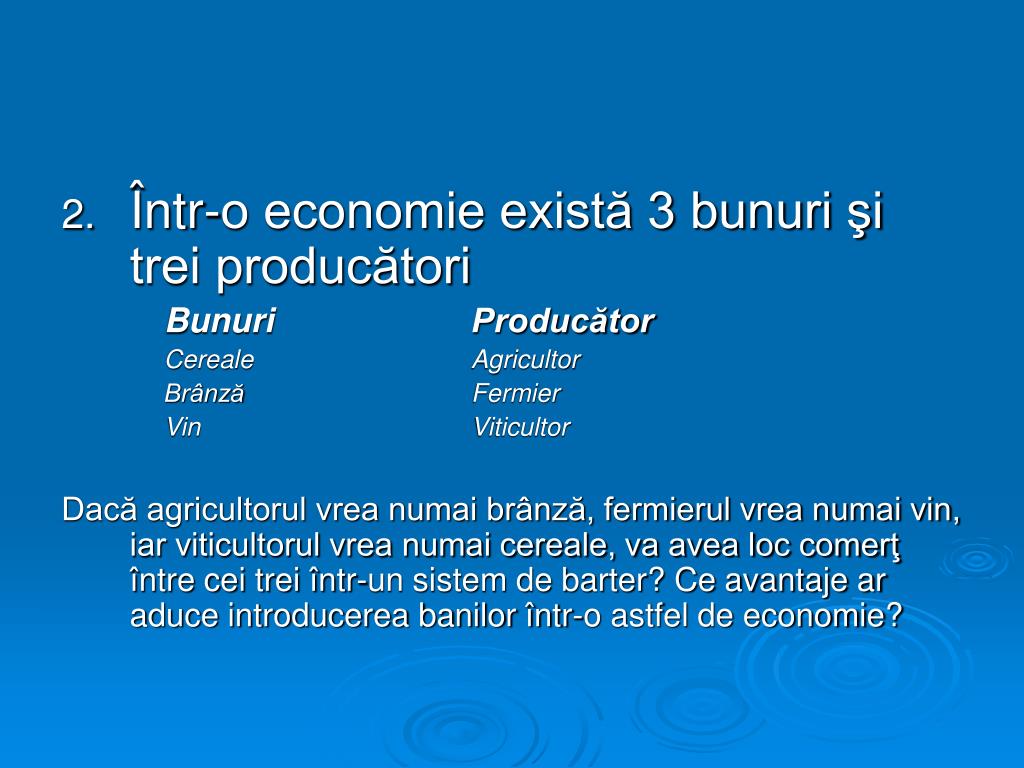 2. Într-o economie există 3 bunuri şi trei producători

| Bunuri | Producător |
|---|---|
| Cereale | Agricultor |
| Brânză | Fermier |
| Vin | Viticultor |

Dacă agricultorul vrea numai brânză, fermierul vrea numai vin, iar viticultorul vrea numai cereale, va avea loc comerţ între cei trei într-un sistem de barter? Ce avantaje ar aduce introducerea banilor într-o astfel de economie?